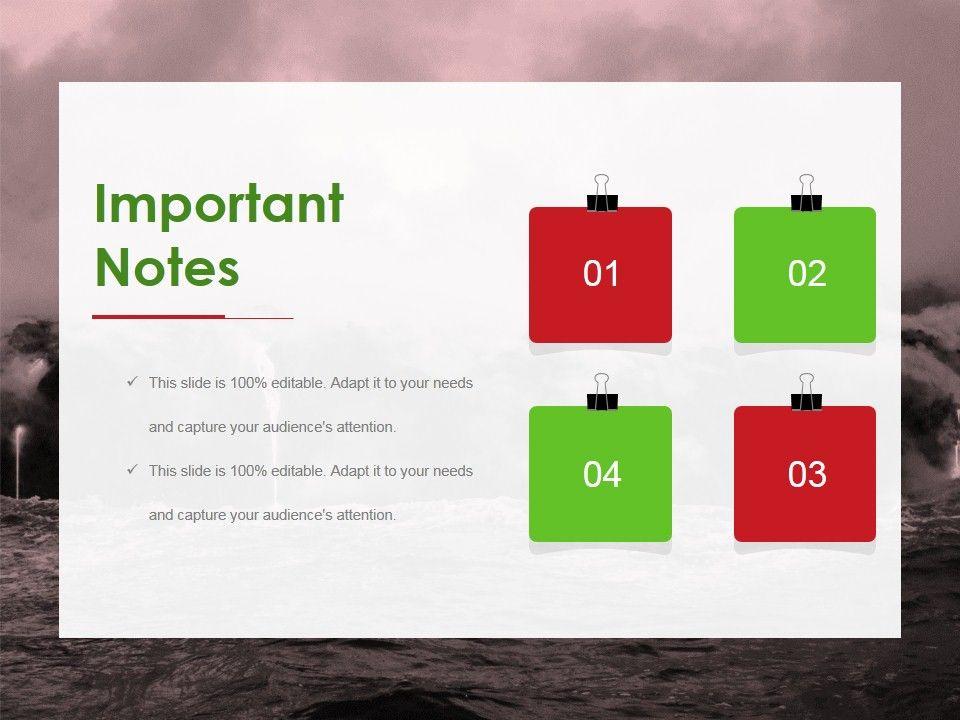 Important Notes

✓ This slide is 100% editable. Adapt it to your needs and capture your audience's attention.

✓ This slide is 100% editable. Adapt it to your needs and capture your audience's attention.

01

02

04

03